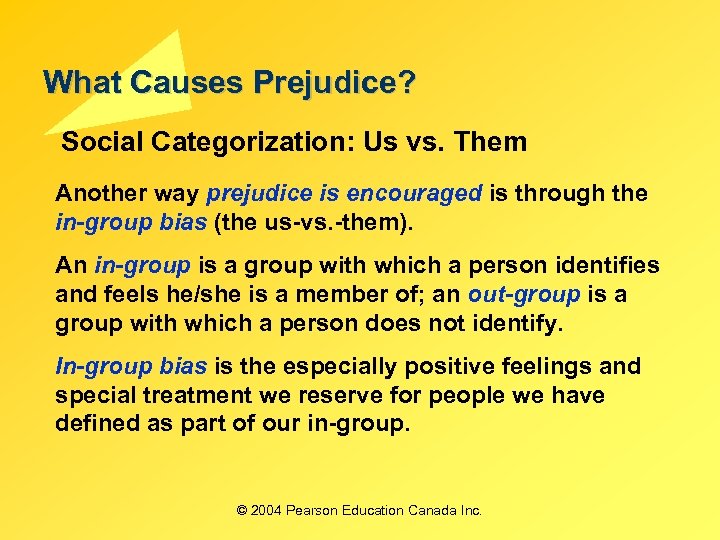 What Causes Prejudice?

Social Categorization: Us vs. Them

Another way prejudice is encouraged is through the in-group bias (the us-vs.-them).

An in-group is a group with which a person identifies and feels he/she is a member of; an out-group is a group with which a person does not identify.

In-group bias is the especially positive feelings and special treatment we reserve for people we have defined as part of our in-group.

© 2004 Pearson Education Canada Inc.